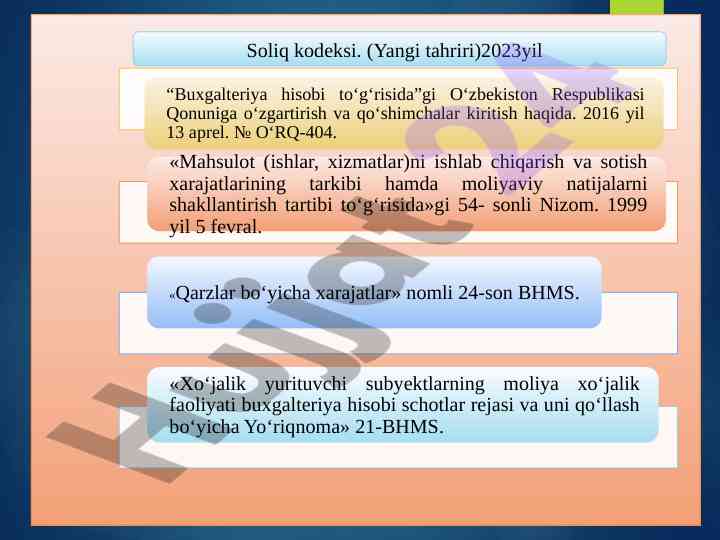 Soliq kodeksi. (Yangi tahriri)2023yil

“Buxgalteriya hisobi to‘g‘risida”gi O‘zbekiston Respublikasi Qonuniga o‘zgartirish va qo‘shimchalar kiritish haqida. 2016 yil 13 aprel. № O‘RQ-404.

«Mahsulot (ishlar, xizmatlar)ni ishlab chiqarish va sotish xarajatlarining tarkibi hamda moliyaviy natijalarni shakllantirish tartibi to‘g‘risida»gi 54- sonli Nizom. 1999 yil 5 fevral.

«Qarzlar bo‘yicha xarajatlar» nomli 24-son BHMS.

«Xo‘jalik yurituvchi subyektlarning moliya xo‘jalik faoliyati buxgalteriya hisobi schotlar rejasi va uni qo‘llash bo‘yicha Yo‘riqnoma» 21-BHMS.

Hujjat24